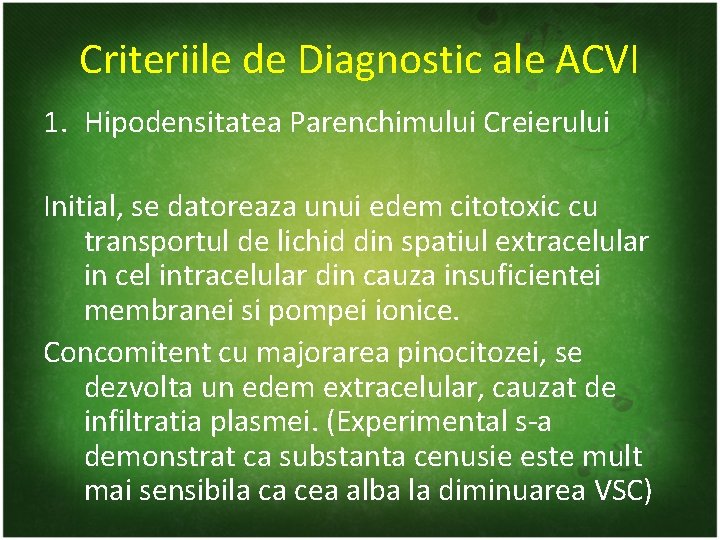 Criteriile de Diagnostic ale ACVI

1. Hipodensitatea Parenchimului Creierului

Initial, se datoreaza unui edem citotoxic cu transportul de lichid din spatiul extracelular in cel intracelular din cauza insuficientei membranei si pompei ionice.

Concomitent cu majorarea pinocitozei, se dezvolta un edem extracelular, cauzat de infiltratia plasmei. (Experimental s-a demonstrat ca substanta cenusie este mult mai sensibila ca cea alba la diminuarea VSC)